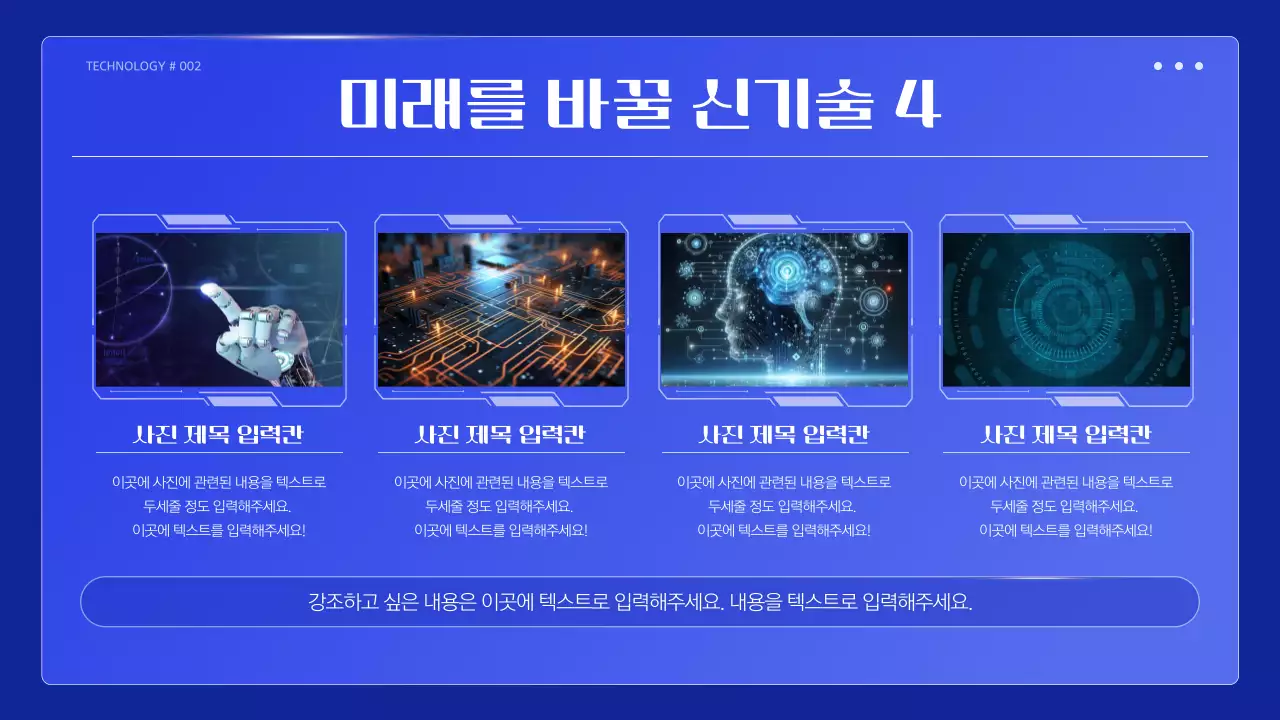 TECHNOLOGY # 002

미래를 바꿀 신기술 4

사진 제목 입력칸

이곳에 사진에 관련된 내용을 텍스트로 두세줄 정도 입력해주세요. 이곳에 텍스트를 입력해주세요!

사진 제목 입력칸

이곳에 사진에 관련된 내용을 텍스트로 두세줄 정도 입력해주세요. 이곳에 텍스트를 입력해주세요!

사진 제목 입력칸

이곳에 사진에 관련된 내용을 텍스트로 두세줄 정도 입력해주세요. 이곳에 텍스트를 입력해주세요!

사진 제목 입력칸

이곳에 사진에 관련된 내용을 텍스트로 두세줄 정도 입력해주세요. 이곳에 텍스트를 입력해주세요!

강조하고 싶은 내용은 이곳에 텍스트로 입력해주세요. 내용을 텍스트로 입력해주세요.